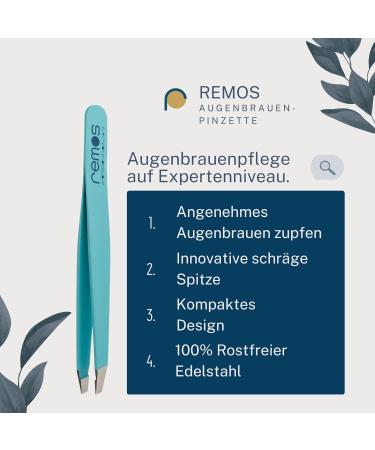 REMOS
AUGENBRAUEN-PINZETTE

remos

Augenbrauenpflege auf Expertenniveau.

1. Angenehmes Augenbrauen zupfen
2. Innovative schräge Spitze
3. Kompaktes Design
4. 100% Rostfreier Edelstahl